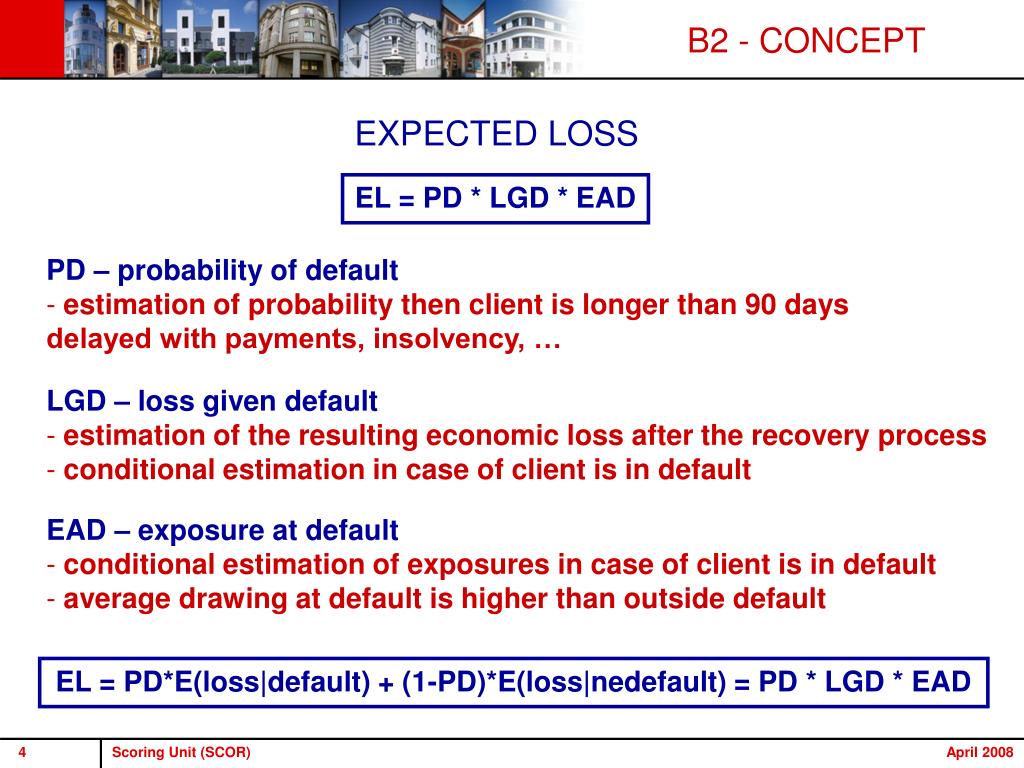 B2 - CONCEPT

EXPECTED LOSS

EL = PD * LGD * EAD

PD – probability of default
- estimation of probability then client is longer than 90 days delayed with payments, insolvency, …

LGD – loss given default
- estimation of the resulting economic loss after the recovery process
- conditional estimation in case of client is in default

EAD – exposure at default
- conditional estimation of exposures in case of client is in default
- average drawing at default is higher than outside default

EL = PD*E(loss|default) + (1-PD)*E(loss|nedefault) = PD * LGD * EAD

4

Scoring Unit (SCOR)

April 2008